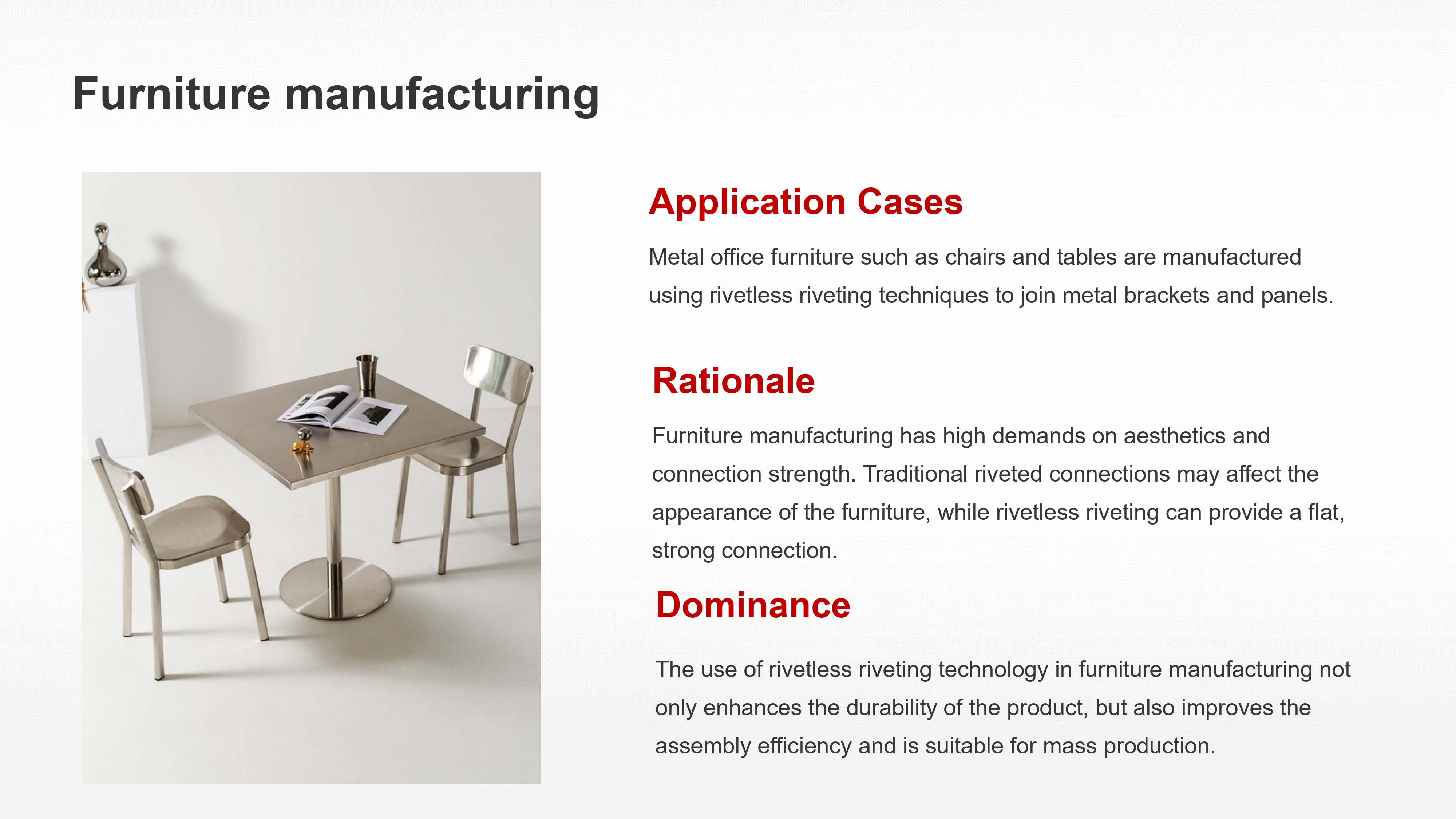 Furniture manufacturing

Application Cases

Metal office furniture such as chairs and tables are manufactured using rivetless riveting techniques to join metal brackets and panels.

Rationale

Furniture manufacturing has high demands on aesthetics and connection strength. Traditional riveted connections may affect the appearance of the furniture, while rivetless riveting can provide a flat, strong connection.

Dominance

The use of rivetless riveting technology in furniture manufacturing not only enhances the durability of the product, but also improves the assembly efficiency and is suitable for mass production.